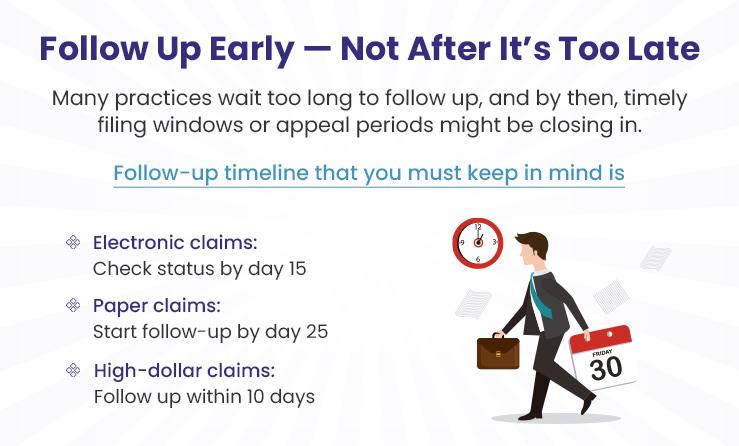 Follow Up Early — Not After It's Too Late

Many practices wait too long to follow up, and by then, timely filing windows or appeal periods might be closing in.

Follow-up timeline that you must keep in mind is

Electronic claims:
Check status by day 15

Paper claims:
Start follow-up by day 25

High-dollar claims:
Follow up within 10 days

12
3
6
9

FRIDAY
30